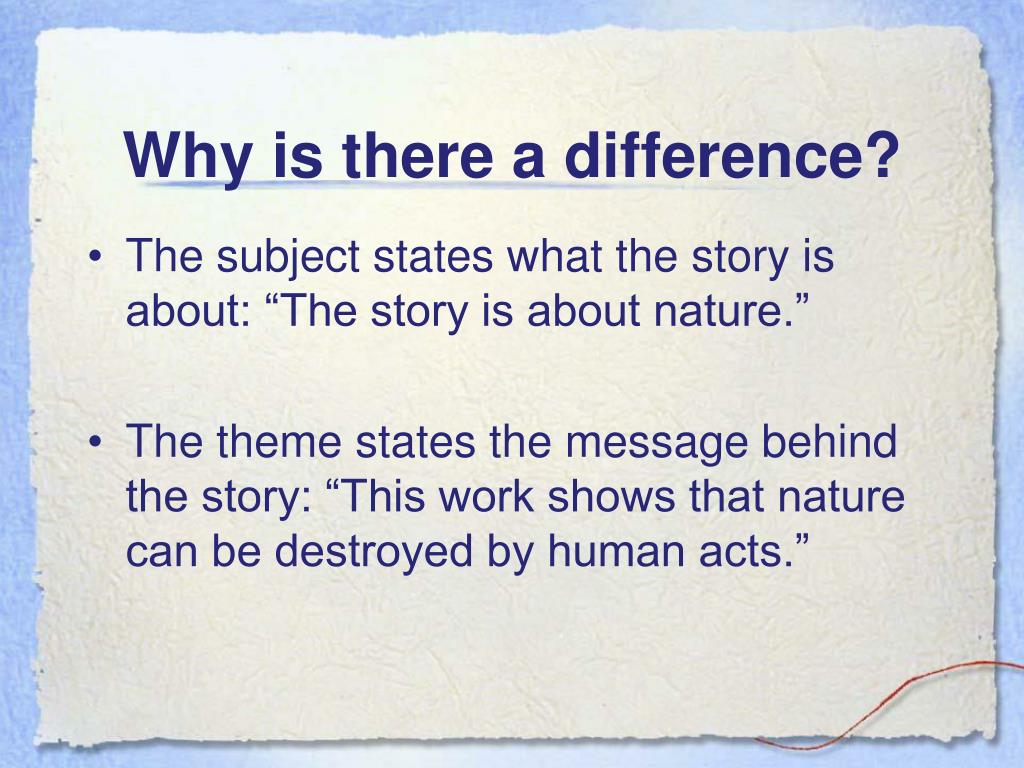 Why is there a difference?

• The subject states what the story is about: “The story is about nature.”

• The theme states the message behind the story: “This work shows that nature can be destroyed by human acts.”